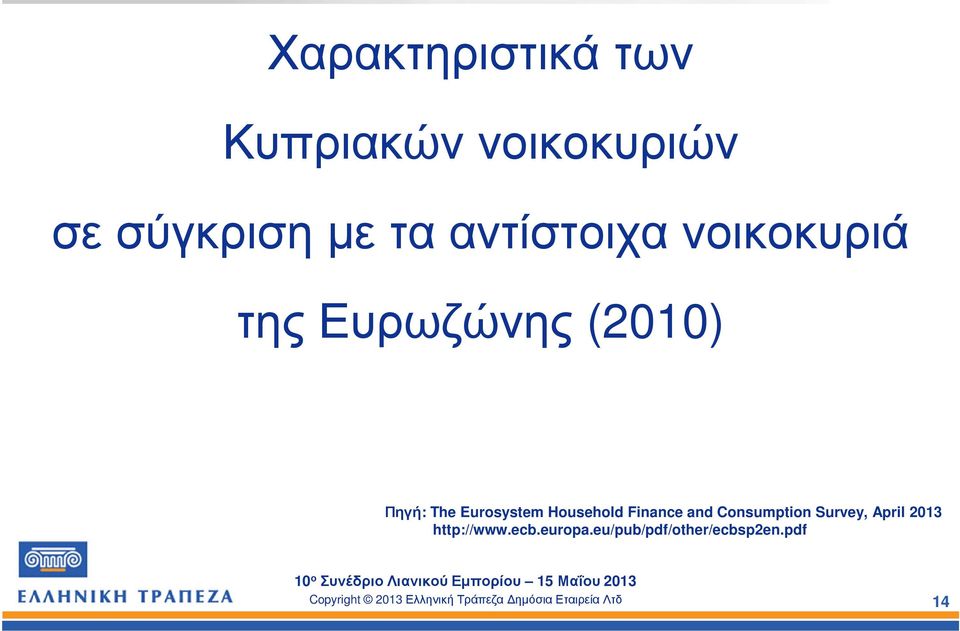 Χαρακτηριστικά των

Κυπριακών νοικοκυριών

σε σύγκριση με τα αντίστοιχα νοικοκυριά

της Ευρωζώνης (2010)

Πηγή: The Eurosystem Household Finance and Consumption Survey, April 2013
http://www.ecb.europa.eu/pub/pdf/other/ecbsp2en.pdf

ΕΛΛΗΝΙΚΗ ΤΡΑΠΕΖΑ

10ο Συνέδριο Λιανικού Εμπορίου – 15 Μαΐου 2013
Copyright © 2013 Ελληνική Τράπεζα Δημόσια Εταιρεία Λτδ

14